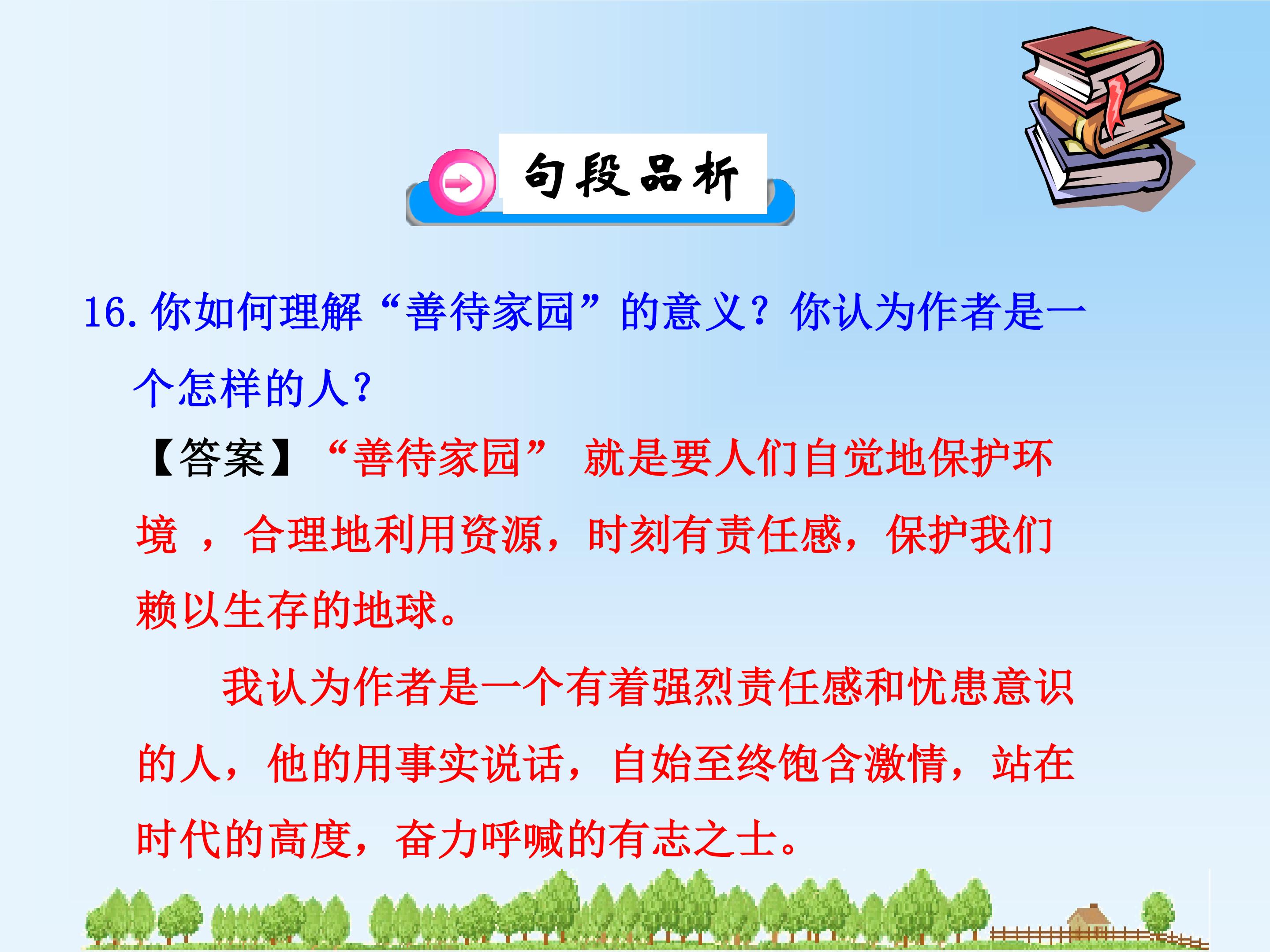 句段品析

16. 你如何理解“善待家园”的意义？你认为作者是一个怎样的人？

【答案】“善待家园” 就是要人们自觉地保护环境 ，合理地利用资源，时刻有责任感，保护我们赖以生存的地球。

我认为作者是一个有着强烈责任感和忧患意识的人，他的用事实说话，自始至终饱含激情，站在时代的高度，奋力呼喊的有志之士。